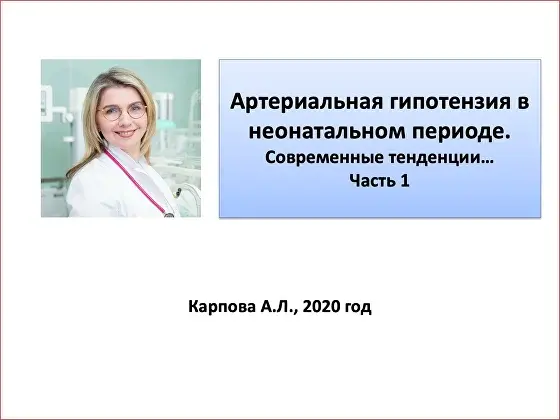 Артериальная гипотензия в неонатальном периоде.
Современные тенденции…
Часть 1

Карпова А.Л., 2020 год